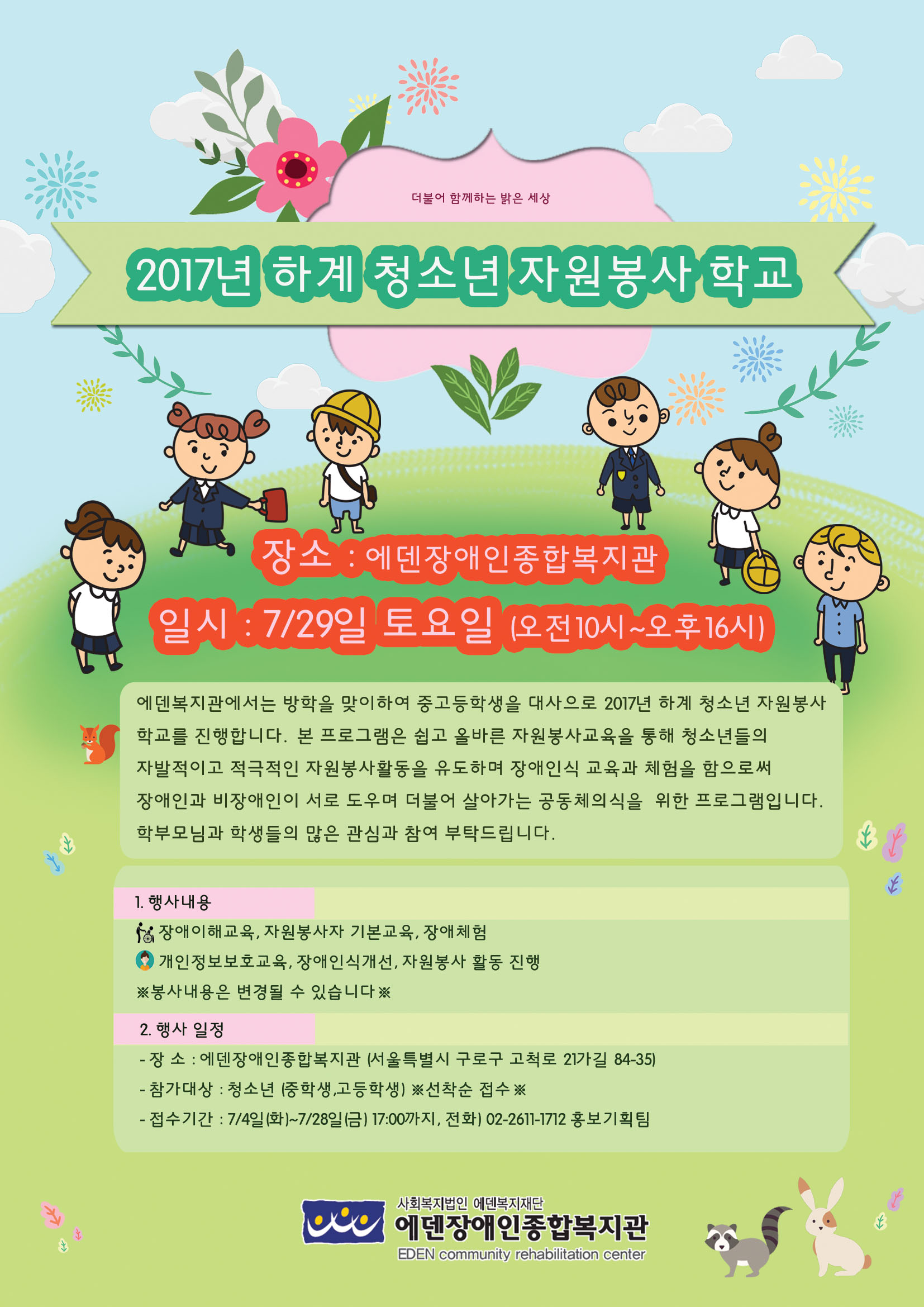 더불어 함께하는 밝은 세상

2017년 하계 청소년 자원봉사 학교

장소 : 에덴장애인종합복지관

일시 : 7/29일 토요일 (오전10시~오후16시)

에덴복지관에서는 방학을 맞이하여 중고등학생을 대사으로 2017년 하계 청소년 자원봉사 학교를 진행합니다. 본 프로그램은 쉽고 올바른 자원봉사교육을 통해 청소년들의 자발적이고 적극적인 자원봉사활동을 유도하며 장애인식 교육과 체험을 함으로써 장애인과 비장애인이 서로 도우며 더불어 살아가는 공동체의식을 위한 프로그램입니다. 학부모님과 학생들의 많은 관심과 참여 부탁드립니다.

1. 행사내용
장애이해교육, 자원봉사자 기본교육, 장애체험
개인정보보호교육, 장애인식개선, 자원봉사 활동 진행
※봉사내용은 변경될 수 있습니다※

2. 행사 일정
- 장 소 : 에덴장애인종합복지관 (서울특별시 구로구 고척로 21가길 84-35)
- 참가대상 : 청소년 (중학생,고등학생) ※선착순 접수※
- 접수기간 : 7/4일(화)~7/28일(금) 17:00까지, 전화) 02-2611-1712 홍보기획팀

사회복지법인 에덴복지재단
에덴장애인종합복지관
EDEN community rehabilitation center